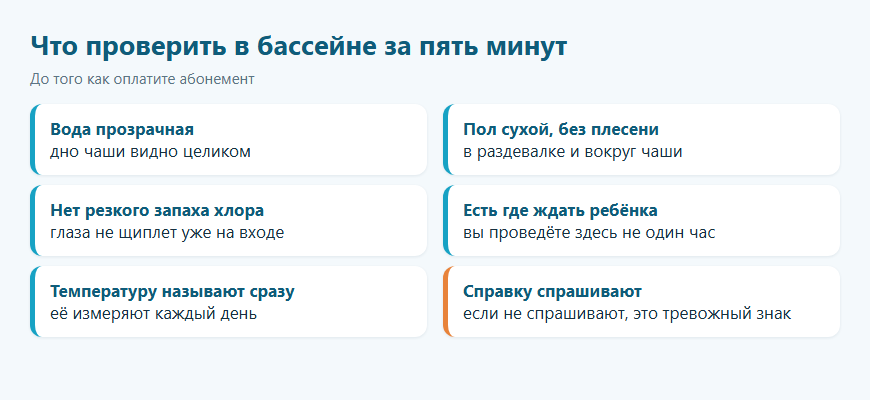 Что проверить в бассейне за пять минут

До того как оплатите абонемент

Вода прозрачная
дно чаши видно целиком

Нет резкого запаха хлора
глаза не щиплет уже на входе

Температуру называют сразу
её измеряют каждый день

Пол сухой, без плесени
в раздевалке и вокруг чаши

Есть где ждать ребёнка
вы проведёте здесь не один час

Справку спрашивают
если не спрашивают, это тревожный знак